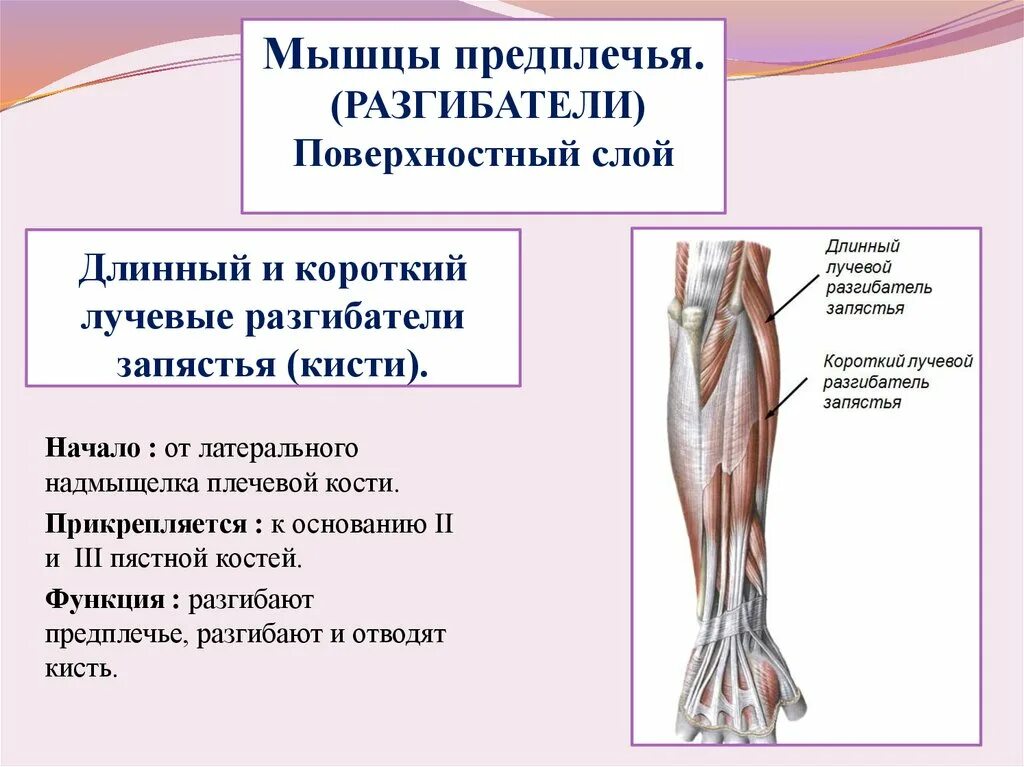 Мышцы предплечья.
(РАЗГИБАТЕЛИ)
Поверхностный слой

Длинный и короткий лучевые разгибатели запястья (кисти).

Начало : от латерального надмыщелка плечевой кости.

Прикрепляется : к основанию II и III пястной костей.

Функция : разгибают предплечье, разгибают и отводят кисть.

Длинный лучевой разгибатель запястья

Короткий лучевой разгибатель запястья